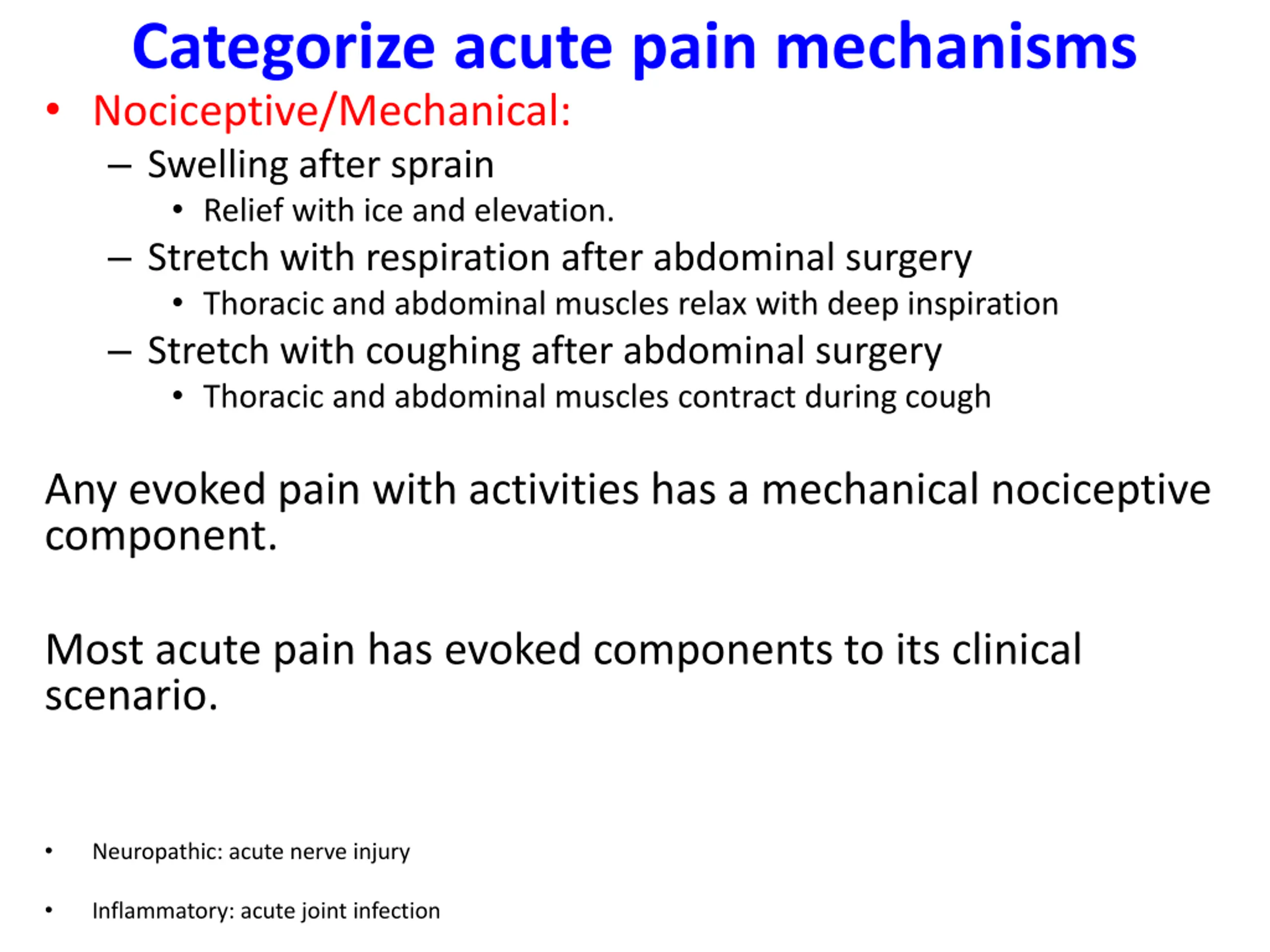 Categorize acute pain mechanisms

• Nociceptive/Mechanical:
– Swelling after sprain
• Relief with ice and elevation.
– Stretch with respiration after abdominal surgery
• Thoracic and abdominal muscles relax with deep inspiration
– Stretch with coughing after abdominal surgery
• Thoracic and abdominal muscles contract during cough

Any evoked pain with activities has a mechanical nociceptive component.

Most acute pain has evoked components to its clinical scenario.

• Neuropathic: acute nerve injury

• Inflammatory: acute joint infection